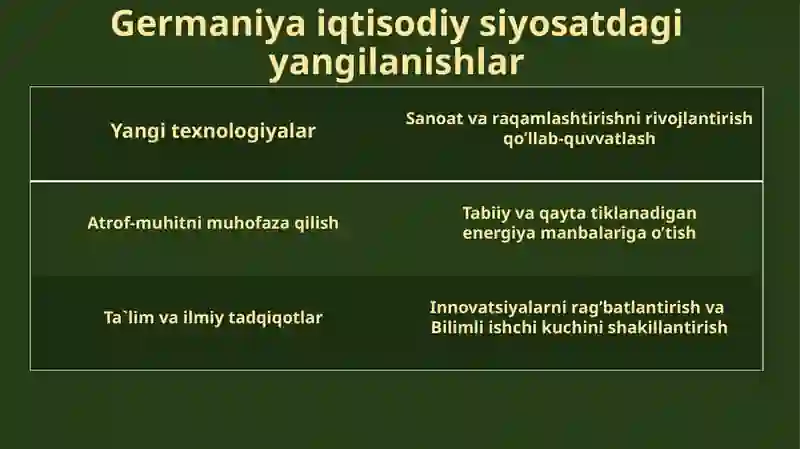 Germaniya iqtisodiy siyosatdagi yangilanishlar

| Yangi texnologiyalar | Sanoat va raqamlashtirishni rivojlantirish qo'llab-quvvatlash |
|---|---|
| Atrof-muhitni muhofaza qilish | Tabiiy va qayta tiklanadigan energiya manbalariga o'tish |
| Ta`lim va ilmiy tadqiqotlar | Innovatsiyalarni rag'batlantirish va Bilimli ishchi kuchini shakillantirish |